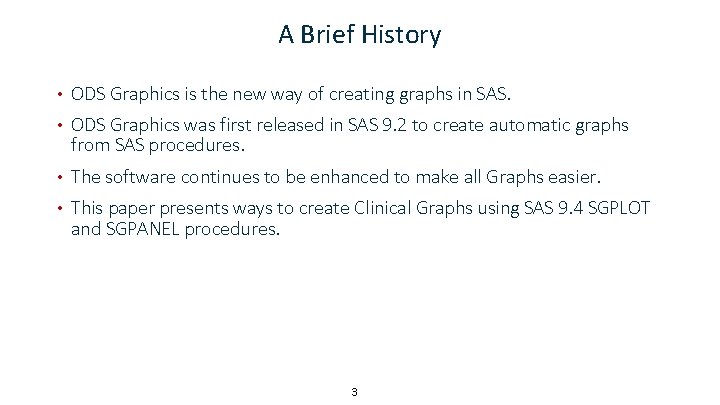 A Brief History

• ODS Graphics is the new way of creating graphs in SAS.

• ODS Graphics was first released in SAS 9.2 to create automatic graphs from SAS procedures.

• The software continues to be enhanced to make all Graphs easier.

• This paper presents ways to create Clinical Graphs using SAS 9.4 SGPLOT and SGPANEL procedures.

3